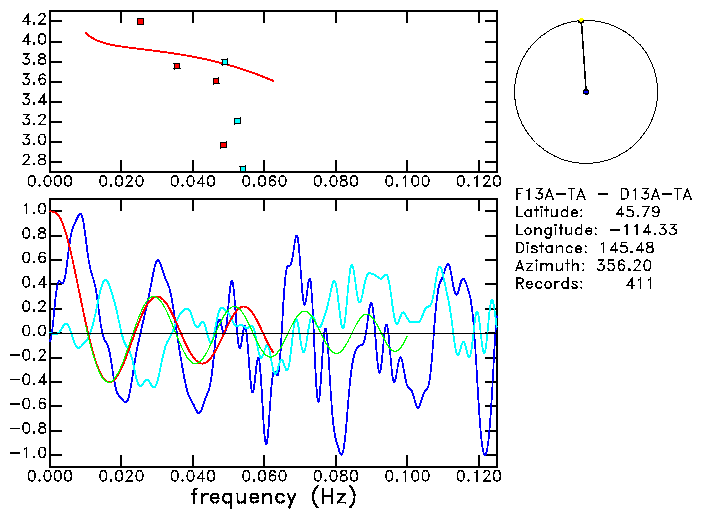 4.2
4.0
3.8
3.6
3.4
3.2
3.0
2.8
0.000 0.020 0.040 0.060 0.080 0.100 0.120

F13A-TA - D13A-TA
Latitude: 45.79
Longitude: -114.33
Distance: 145.48
Azimuth: 356.20
Records: 411

1.0
0.8
0.6
0.4
0.2
0.0
-0.2
-0.4
-0.6
-0.8
-1.0
0.000 0.020 0.040 0.060 0.080 0.100 0.120
frequency (Hz)